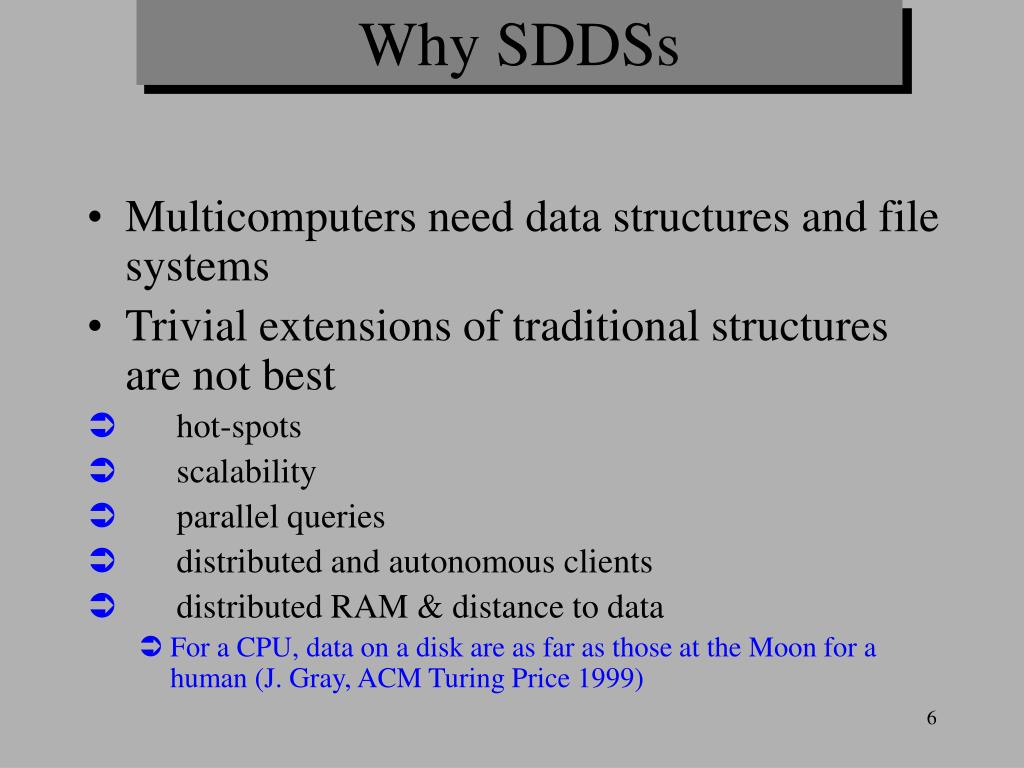 Why SDDSs

• Multicomputers need data structures and file systems
• Trivial extensions of traditional structures are not best
➲ hot-spots
➲ scalability
➲ parallel queries
➲ distributed and autonomous clients
➲ distributed RAM & distance to data
➲ For a CPU, data on a disk are as far as those at the Moon for a human (J. Gray, ACM Turing Price 1999)

6